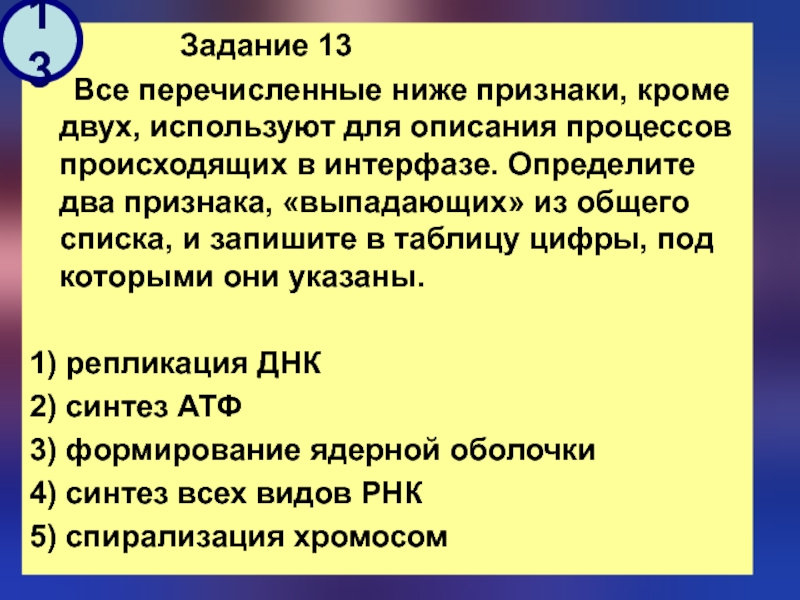 13

Задание 13

Все перечисленные ниже признаки, кроме двух, используют для описания процессов происходящих в интерфазе. Определите два признака, «выпадающих» из общего списка, и запишите в таблицу цифры, под которыми они указаны.

1) репликация ДНК
2) синтез АТФ
3) формирование ядерной оболочки
4) синтез всех видов РНК
5) спирализация хромосом